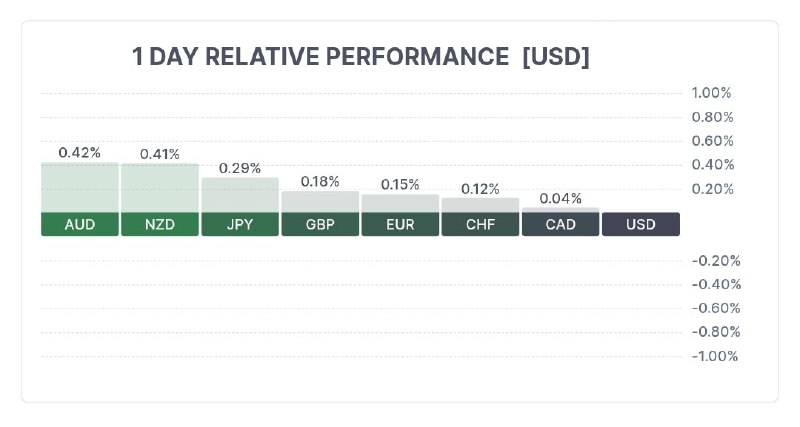 1 DAY RELATIVE PERFORMANCE [USD]

1.00%
0.80%
0.60%
0.40%
0.20%

0.42% 0.41% 0.29% 0.18% 0.15% 0.12% 0.04%

AUD NZD JPY GBP EUR CHF CAD USD

-0.20%
-0.40%
-0.60%
-0.80%
-1.00%